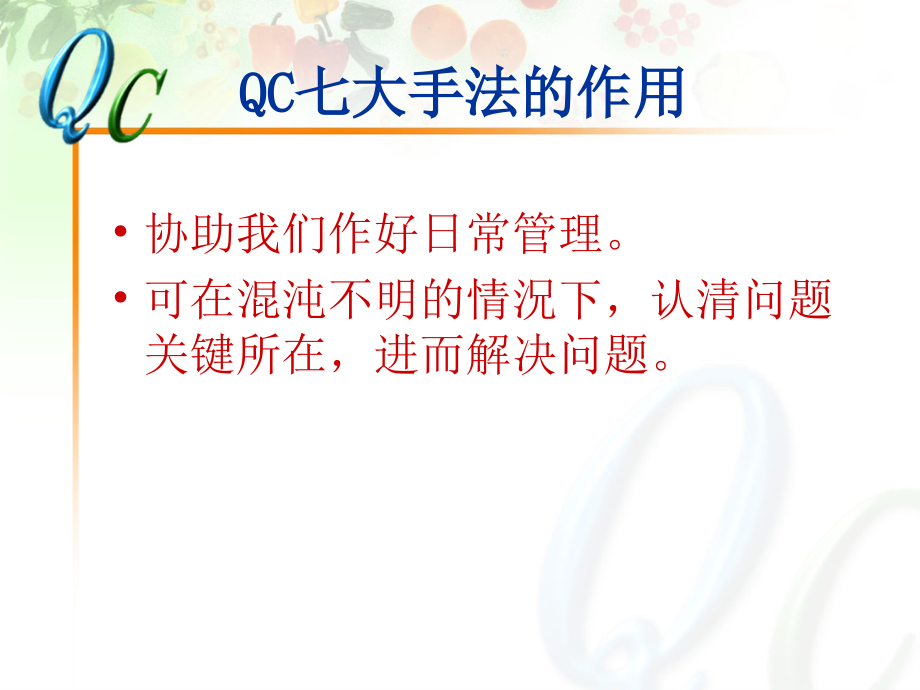 QC

QC七大手法的作用

• 协助我们作好日常管理。
• 可在混沌不明的情况下，认清问题关键所在，进而解决问题。